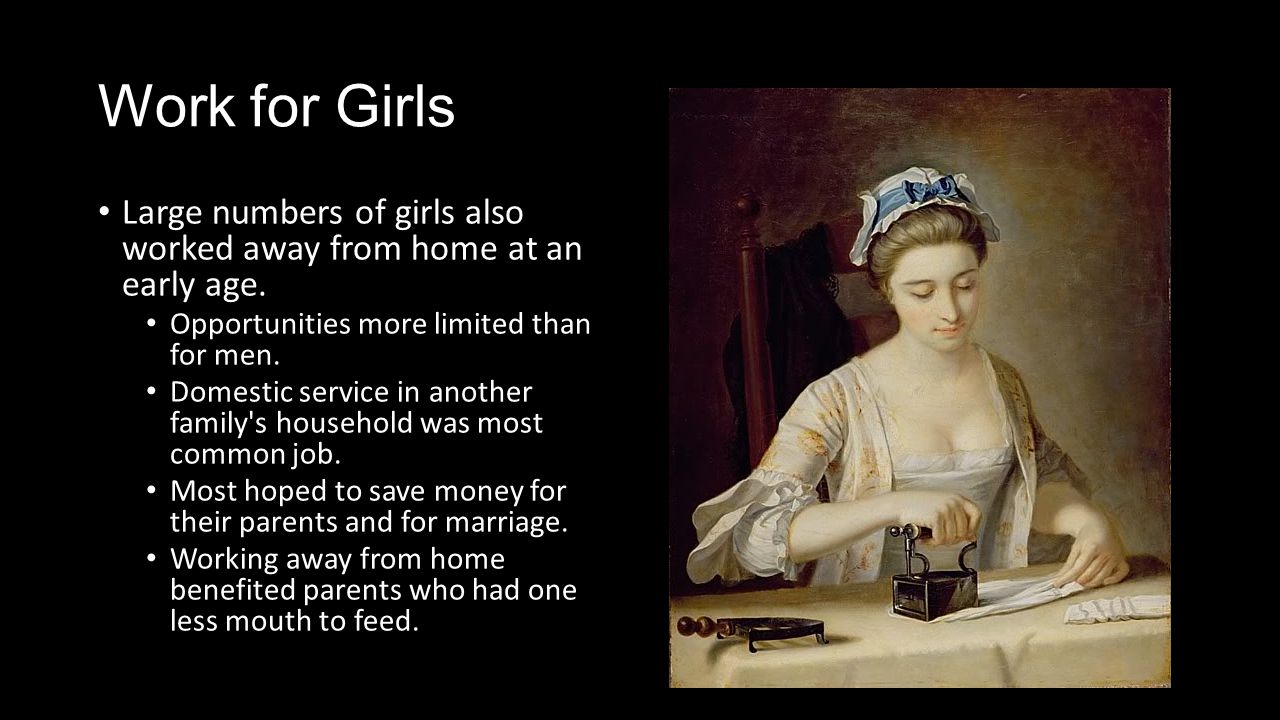 Work for Girls

• Large numbers of girls also worked away from home at an early age.
  • Opportunities more limited than for men.
  • Domestic service in another family's household was most common job.
  • Most hoped to save money for their parents and for marriage.
  • Working away from home benefited parents who had one less mouth to feed.